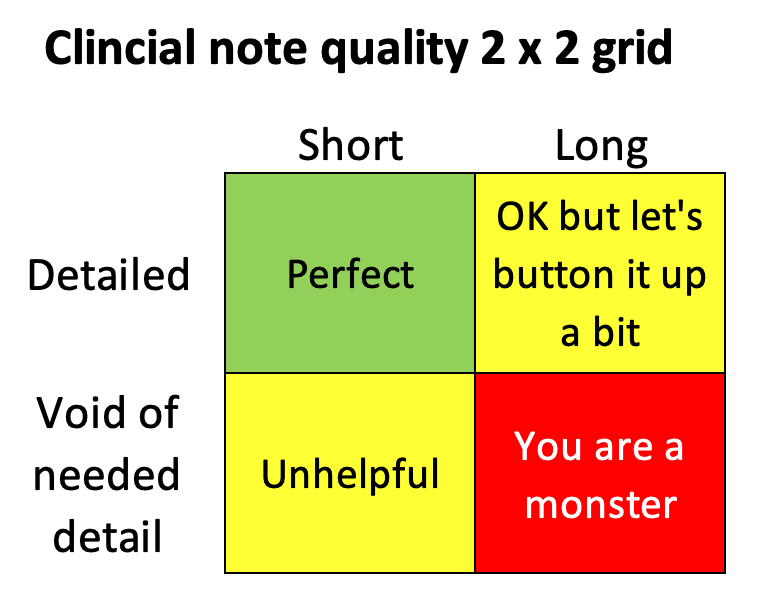 Clincial note quality 2 x 2 grid

| | Short | Long |
|---|---|---|
| Detailed | Perfect | OK but let's button it up a bit |
| Void of needed detail | Unhelpful | You are a monster |